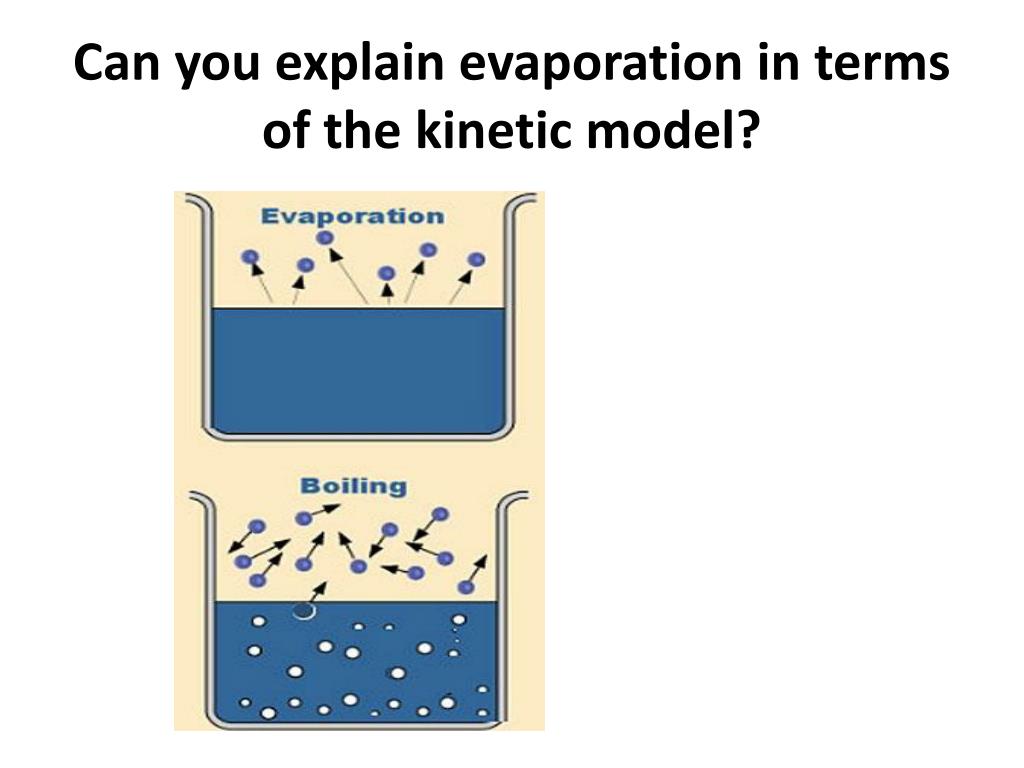 Can you explain evaporation in terms of the kinetic model?

Evaporation

Boiling